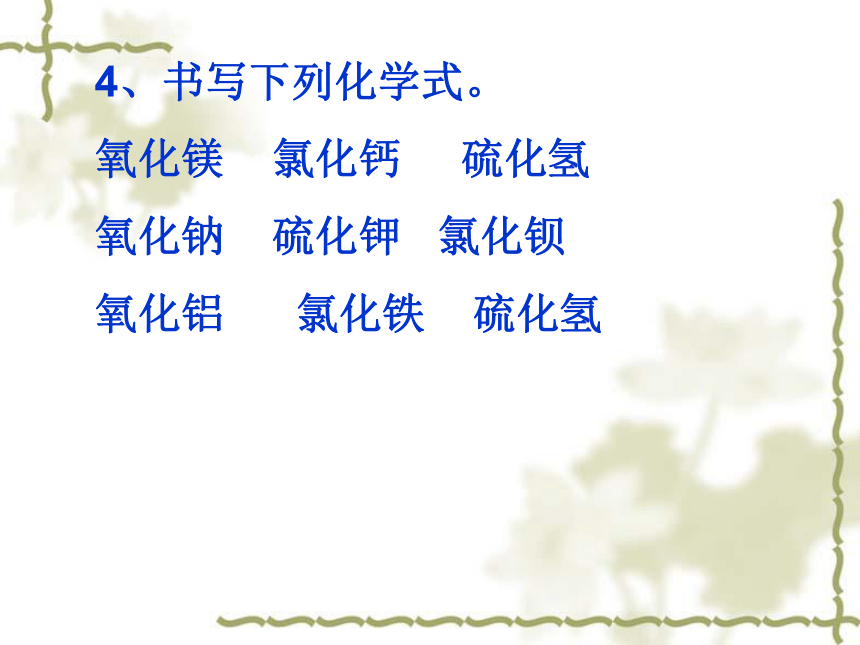 4、书写下列化学式。

氧化镁　氯化钙　硫化氢

氧化钠　硫化钾　氯化钡

氧化铝　氯化铁　硫化氢